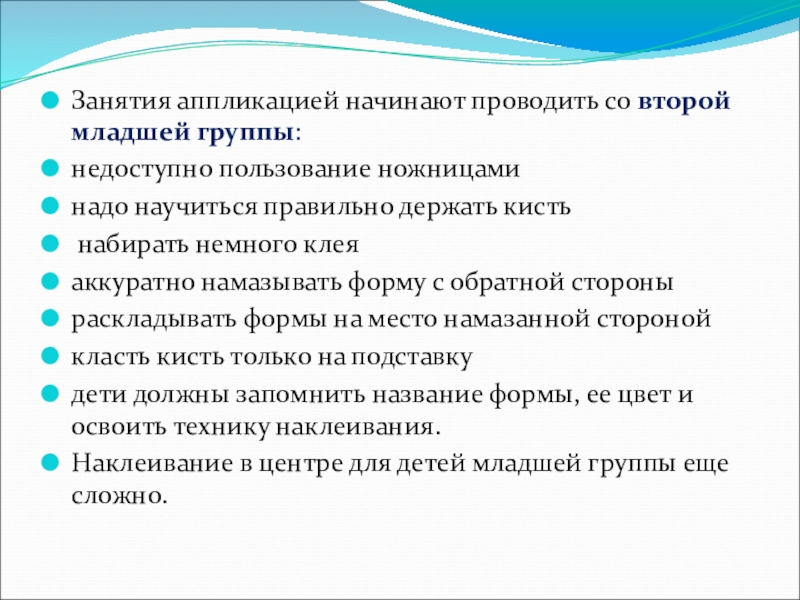 Занятия аппликацией начинают проводить со второй младшей группы:

недоступно пользование ножницами

надо научиться правильно держать кисть

набирать немного клея

аккуратно намазывать форму с обратной стороны

раскладывать формы на место намазанной стороной

класть кисть только на подставку

дети должны запомнить название формы, ее цвет и освоить технику наклеивания.

Наклеивание в центре для детей младшей группы еще сложно.